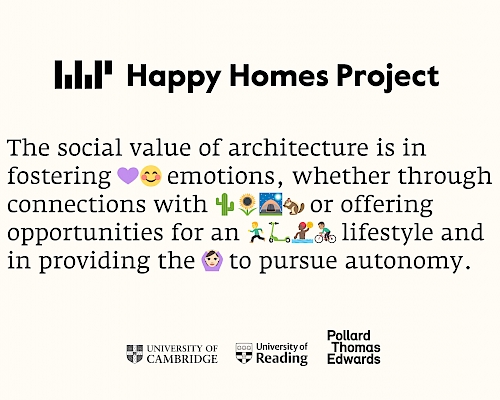 Happy Homes Project

The social value of architecture is in fostering 💜😊 emotions, whether through connections with 🌵🌻🏕️🐿️ or offering opportunities for an 🏃🛴🤽🚴 lifestyle and in providing the 🙆 to pursue autonomy.

UNIVERSITY OF CAMBRIDGE

University of Reading

Pollard Thomas Edwards